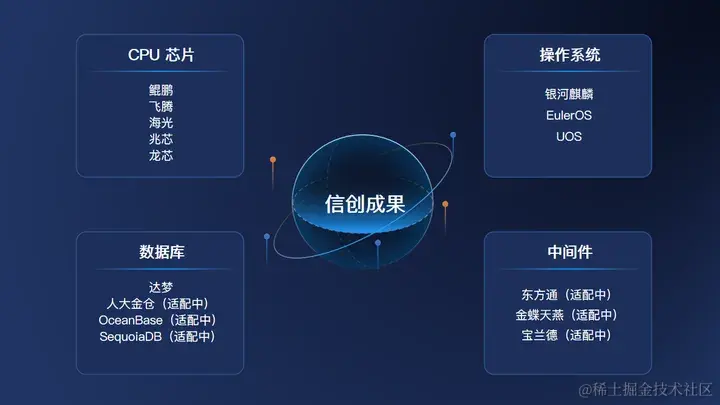 CPU 芯片

鲲鹏
飞腾
海光
兆芯
龙芯

操作系统

银河麒麟
EulerOS
UOS

信创成果

数据库

达梦
人大金仓（适配中）
OceanBase（适配中）
SequoiaDB（适配中）

中间件

东方通（适配中）
金蝶天燕（适配中）
宝兰德（适配中）

@稀土掘金技术社区